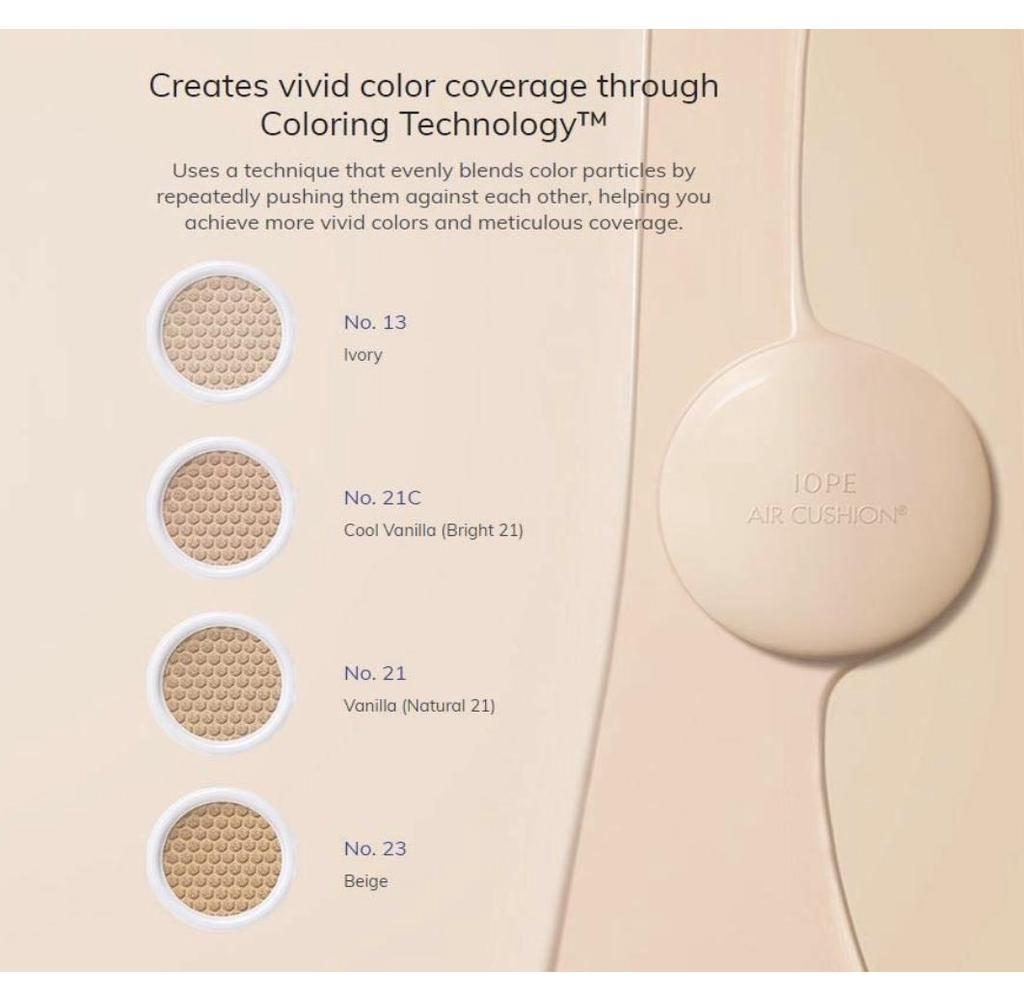 Creates vivid color coverage through Coloring Technology™

Uses a technique that evenly blends color particles by repeatedly pushing them against each other, helping you achieve more vivid colors and meticulous coverage.

No. 13
Ivory

No. 21C
Cool Vanilla (Bright 21)

No. 21
Vanilla (Natural 21)

No. 23
Beige

IOPE
AIR CUSHION®